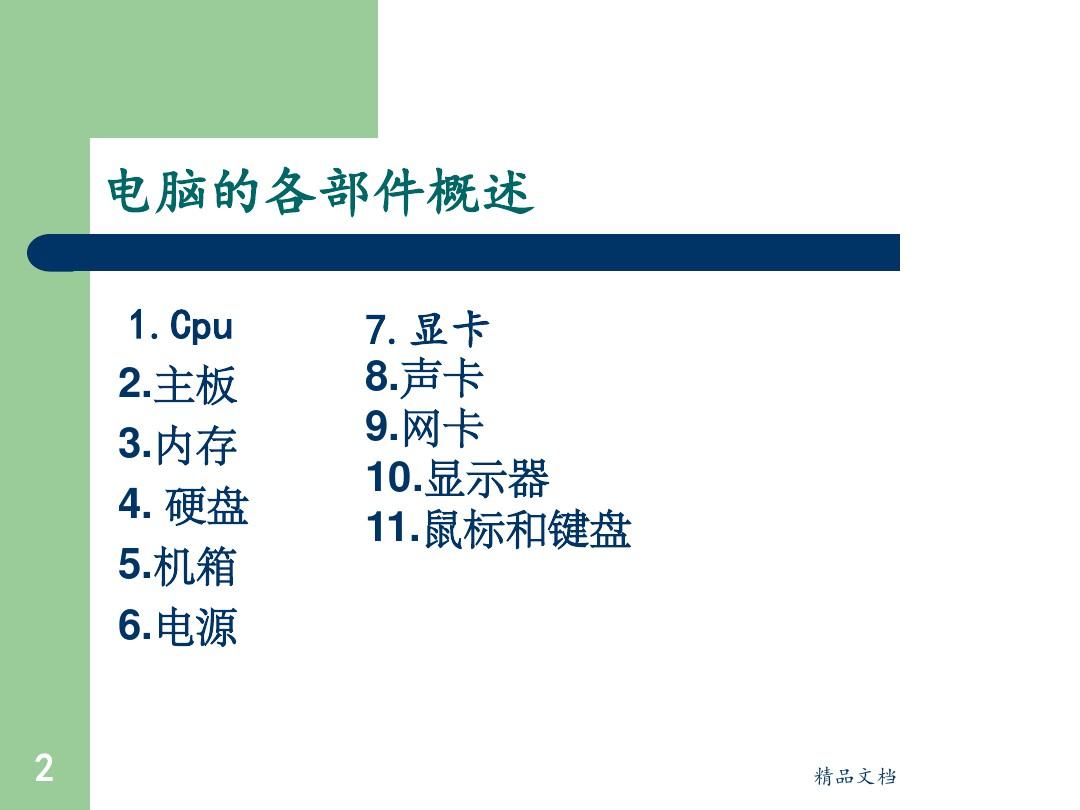 电脑的各部件概述

1. Cpu
2.主板
3.内存
4. 硬盘
5.机箱
6.电源

7. 显卡
8.声卡
9.网卡
10.显示器
11.鼠标和键盘

2

精品文档